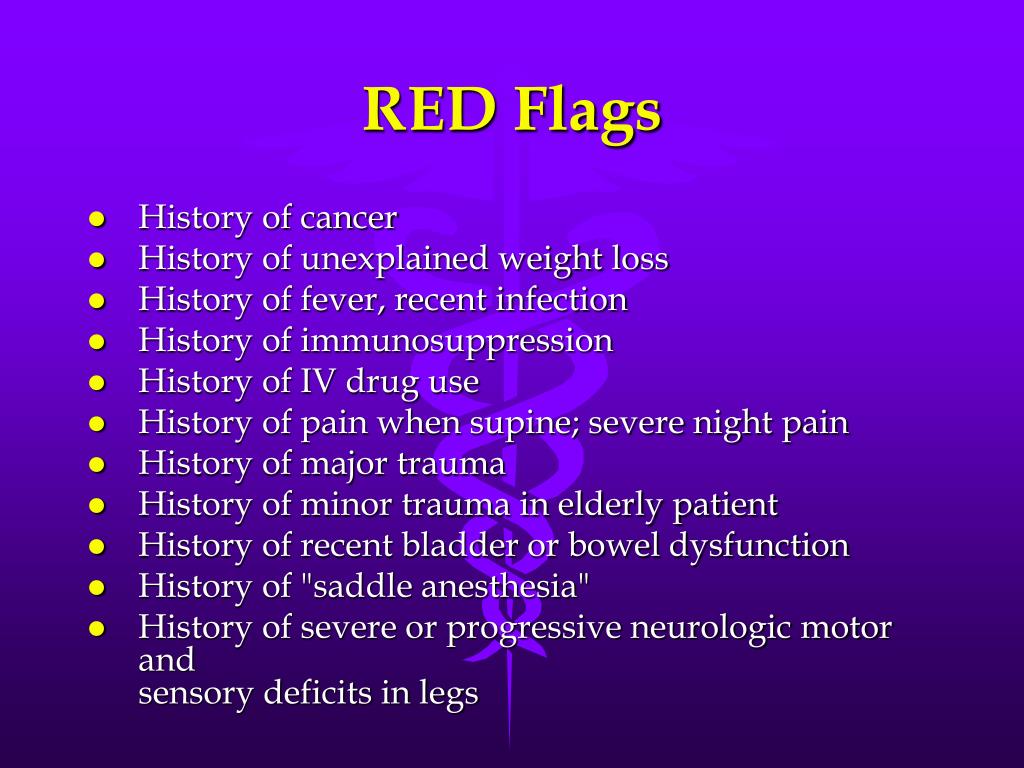 RED Flags

- History of cancer
- History of unexplained weight loss
- History of fever, recent infection
- History of immunosuppression
- History of IV drug use
- History of pain when supine; severe night pain
- History of major trauma
- History of minor trauma in elderly patient
- History of recent bladder or bowel dysfunction
- History of "saddle anesthesia"
- History of severe or progressive neurologic motor and sensory deficits in legs